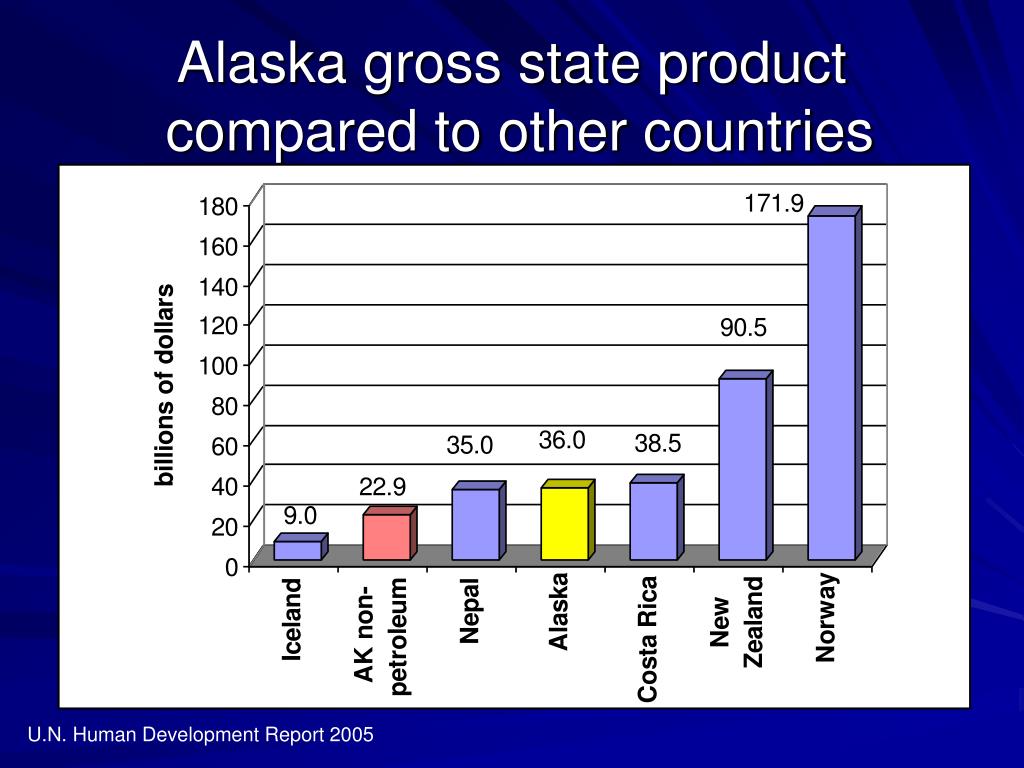 Alaska gross state product compared to other countries

billions of dollars

180
160
140
120
100
80
60
40
20
0

9.0
22.9
35.0
36.0
38.5
90.5
171.9

Iceland
AK non-petroleum
Nepal
Alaska
Costa Rica
New Zealand
Norway

U.N. Human Development Report 2005